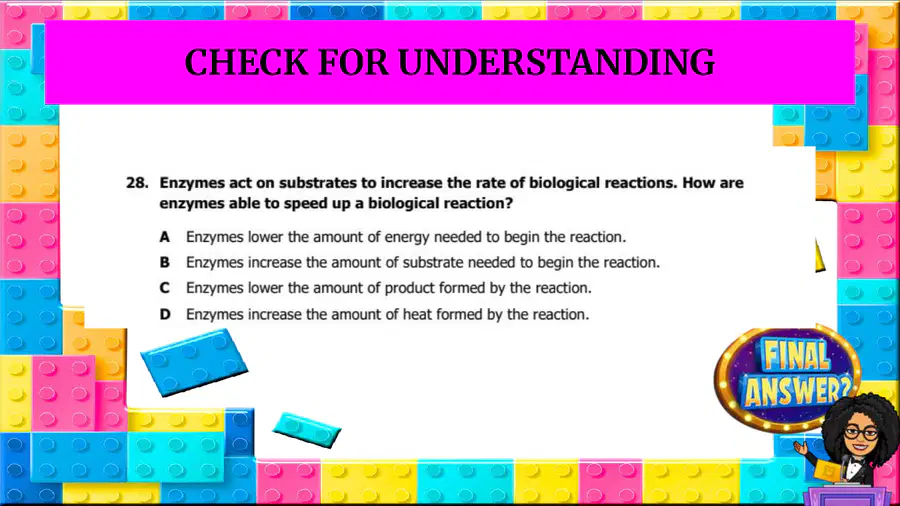 CHECK FOR UNDERSTANDING

28. Enzymes act on substrates to increase the rate of biological reactions. How are enzymes able to speed up a biological reaction?

A Enzymes lower the amount of energy needed to begin the reaction.
B Enzymes increase the amount of substrate needed to begin the reaction.
C Enzymes lower the amount of product formed by the reaction.
D Enzymes increase the amount of heat formed by the reaction.

FINAL ANSWER?